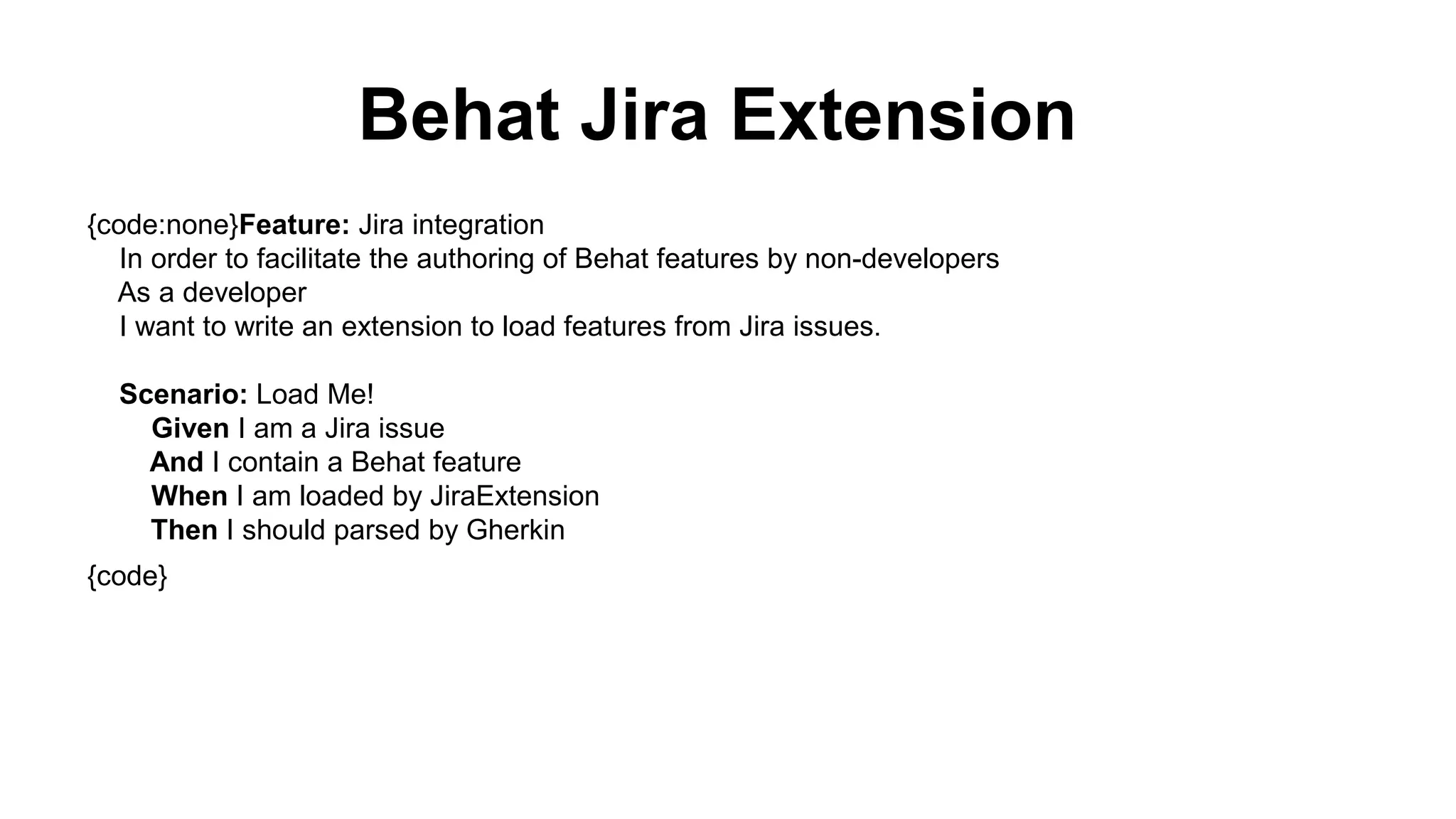 Behat Jira Extension

{code:none}Feature: Jira integration
In order to facilitate the authoring of Behat features by non-developers
As a developer
I want to write an extension to load features from Jira issues.

Scenario: Load Me!
Given I am a Jira issue
And I contain a Behat feature
When I am loaded by JiraExtension
Then I should parsed by Gherkin

{code}